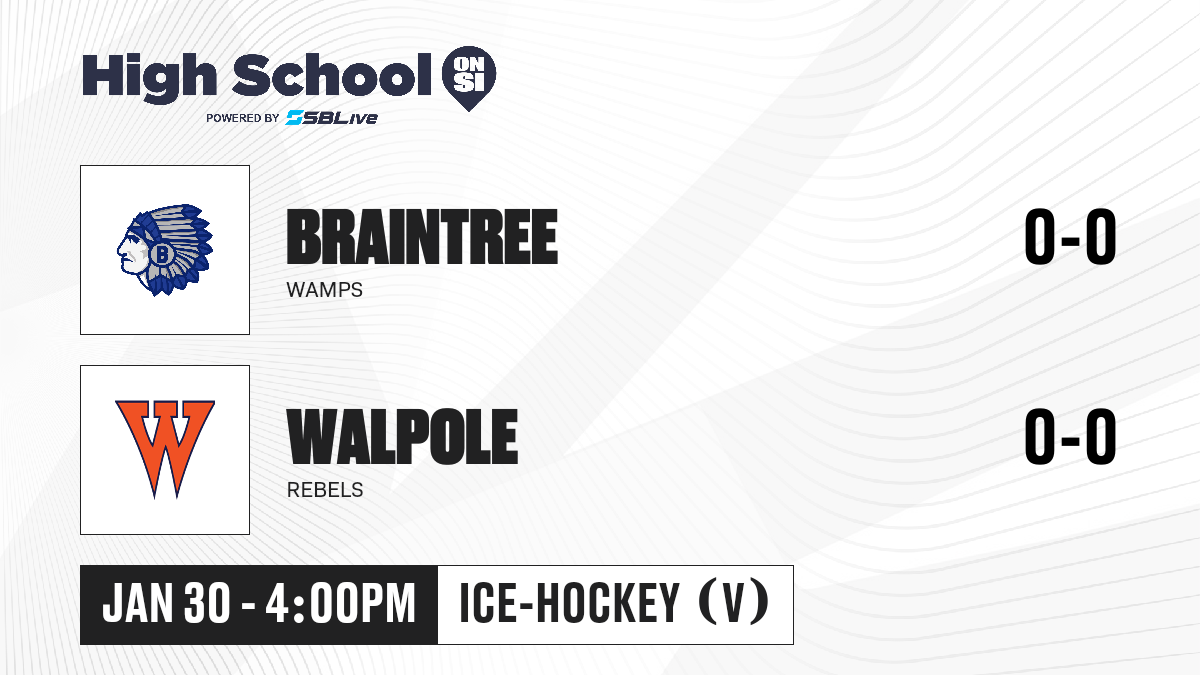 High School ON SI
POWERED BY SBLive

BRAINTREE
WAMPS

0-0

WALPOLE
REBELS

0-0

JAN 30 - 4:00PM

ICE-HOCKEY (V)